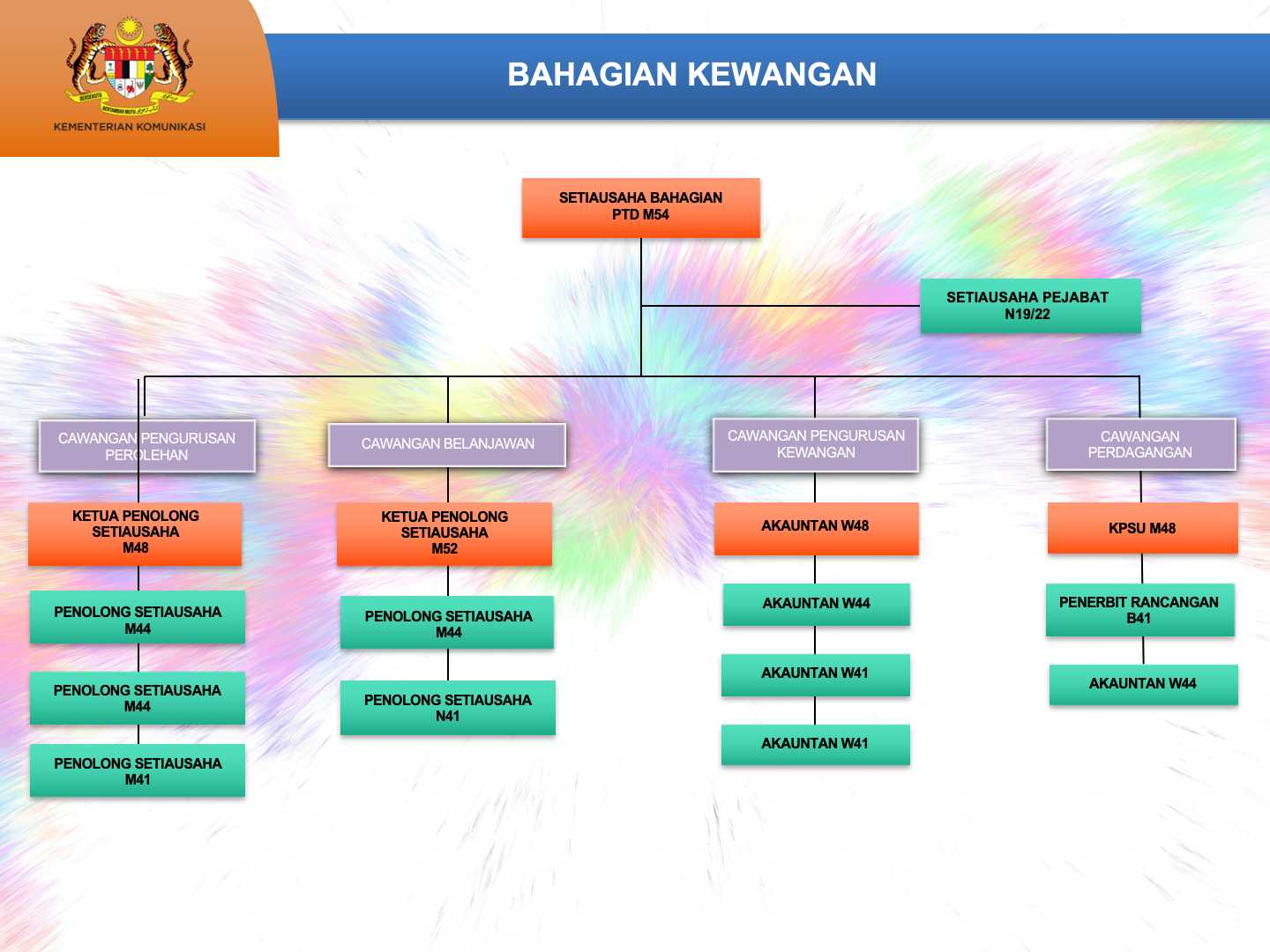 KEMENTERIAN KOMUNIKASI

BAHAGIAN KEWANGAN

SETIAUSAHA BAHAGIAN PTD M54

SETIAUSAHA PEJABAT N19/22

CAWANGAN PENGURUSAN PEROLEHAN

KETUA PENOLONG SETIAUSAHA M48

PENOLONG SETIAUSAHA M44

PENOLONG SETIAUSAHA M44

PENOLONG SETIAUSAHA M41

CAWANGAN BELANJAWAN

KETUA PENOLONG SETIAUSAHA M52

PENOLONG SETIAUSAHA M44

PENOLONG SETIAUSAHA N41

CAWANGAN PENGURUSAN KEWANGAN

AKAUNTAN W48

AKAUNTAN W44

AKAUNTAN W41

AKAUNTAN W41

CAWANGAN PERDAGANGAN

KPSU M48

PENERBIT RANCANGAN B41

AKAUNTAN W44